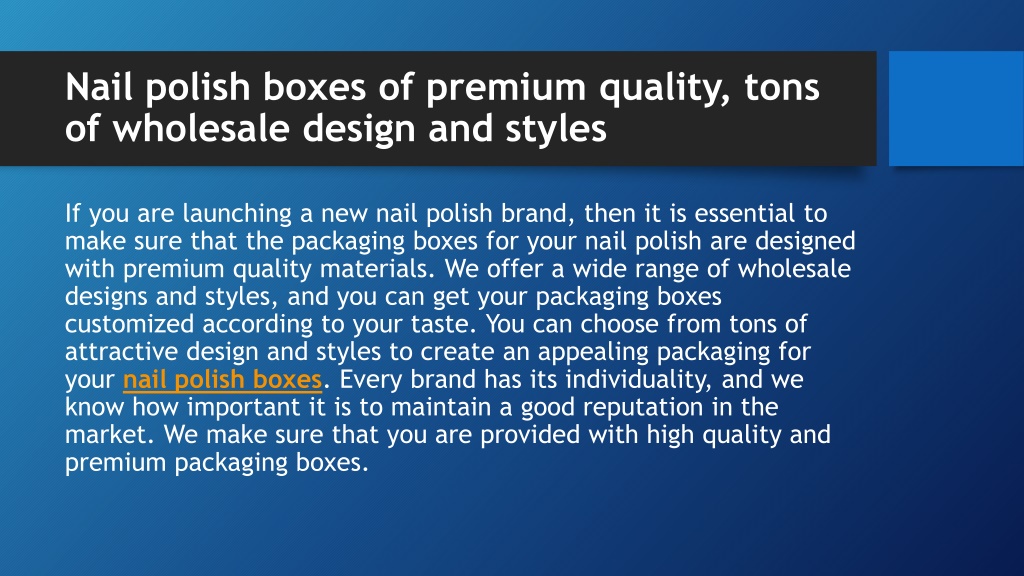 Nail polish boxes of premium quality, tons of wholesale design and styles

If you are launching a new nail polish brand, then it is essential to make sure that the packaging boxes for your nail polish are designed with premium quality materials. We offer a wide range of wholesale designs and styles, and you can get your packaging boxes customized according to your taste. You can choose from tons of attractive design and styles to create an appealing packaging for your nail polish boxes. Every brand has its individuality, and we know how important it is to maintain a good reputation in the market. We make sure that you are provided with high quality and premium packaging boxes.